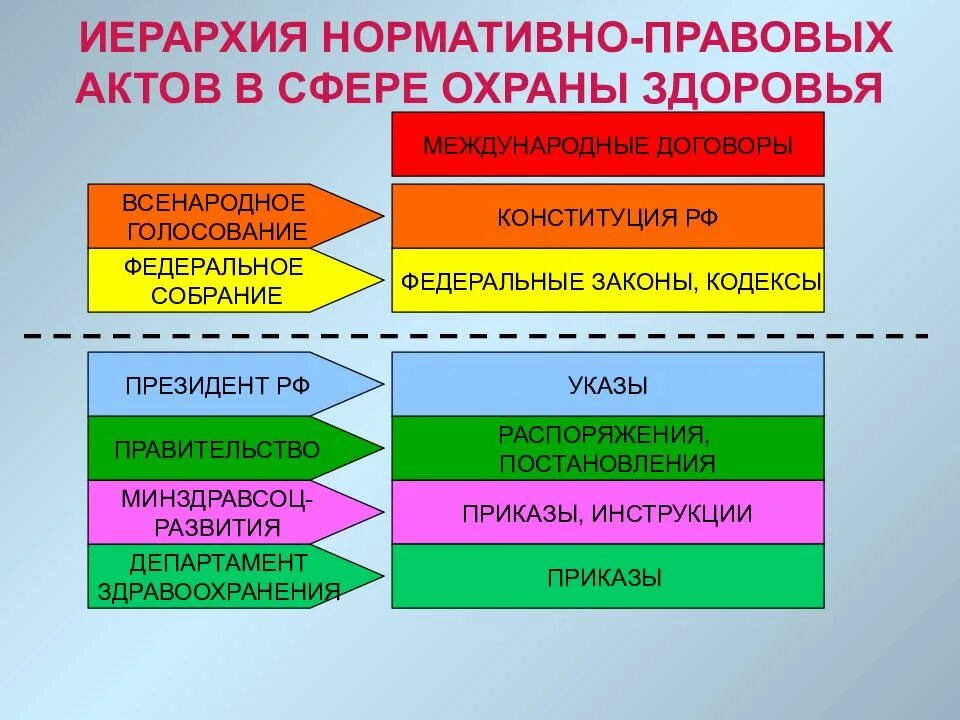 ИЕРАРХИЯ НОРМАТИВНО-ПРАВОВЫХ АКТОВ В СФЕРЕ ОХРАНЫ ЗДОРОВЬЯ

МЕЖДУНАРОДНЫЕ ДОГОВОРЫ

ВСЕНАРОДНОЕ ГОЛОСОВАНИЕ

КОНСТИТУЦИЯ РФ

ФЕДЕРАЛЬНОЕ СОБРАНИЕ

ФЕДЕРАЛЬНЫЕ ЗАКОНЫ, КОДЕКСЫ

ПРЕЗИДЕНТ РФ

УКАЗЫ

ПРАВИТЕЛЬСТВО

РАСПОРЯЖЕНИЯ, ПОСТАНОВЛЕНИЯ

МИНЗДРАВСОЦ-РАЗВИТИЯ

ПРИКАЗЫ, ИНСТРУКЦИИ

ДЕПАРТАМЕНТ ЗДРАВООХРАНЕНИЯ

ПРИКАЗЫ